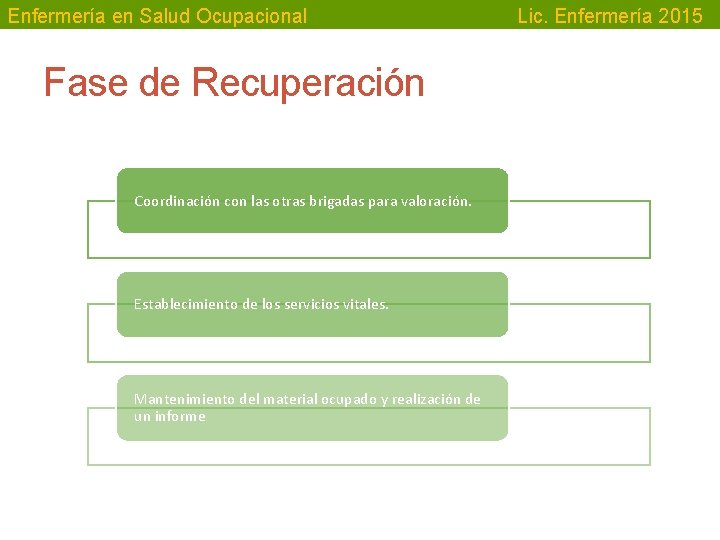 Enfermería en Salud Ocupacional

Lic. Enfermería 2015

Fase de Recuperación

Coordinación con las otras brigadas para valoración.

Establecimiento de los servicios vitales.

Mantenimiento del material ocupado y realización de un informe